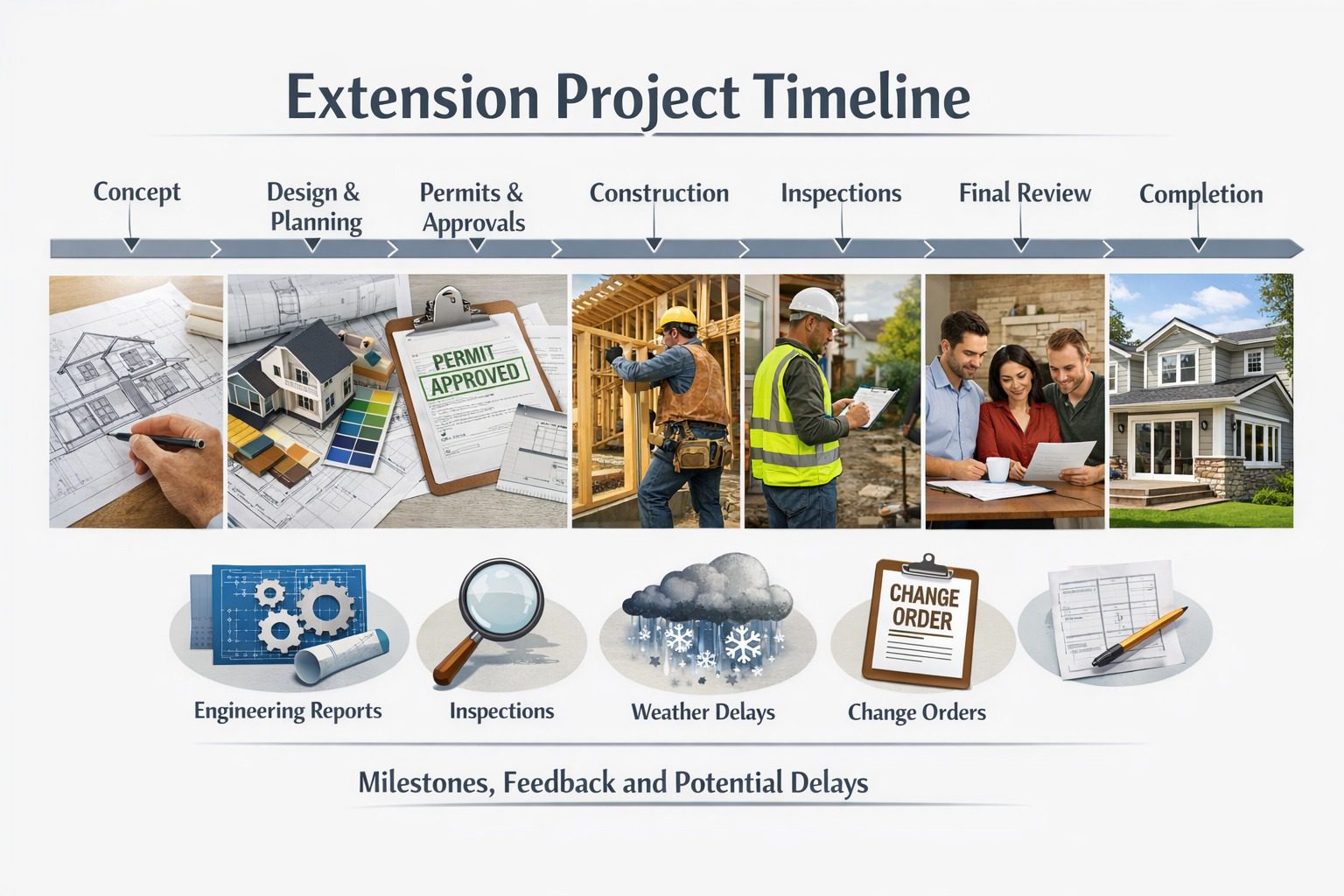 Extension Project Timeline

Concept

Design & Planning

Permits & Approvals

Construction

Inspections

Final Review

Completion

PERMIT APPROVED

CHANGE ORDER

Engineering Reports

Inspections

Weather Delays

Change Orders

Milestones, Feedback and Potential Delays